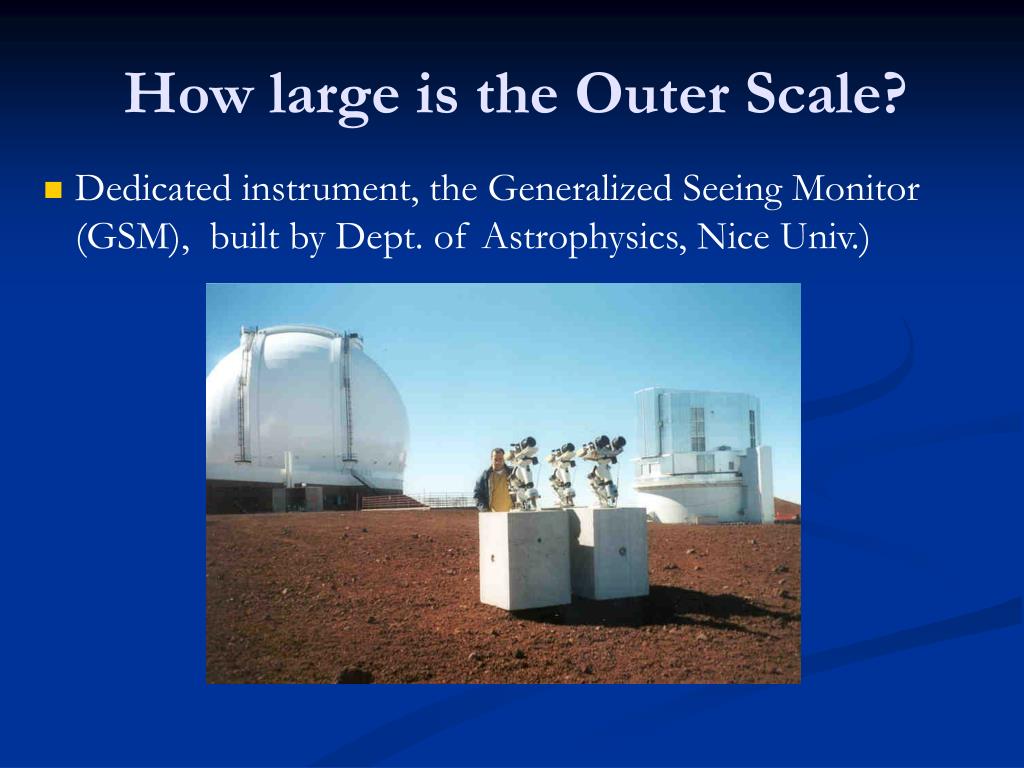 How large is the Outer Scale?

Dedicated instrument, the Generalized Seeing Monitor (GSM), built by Dept. of Astrophysics, Nice Univ.)